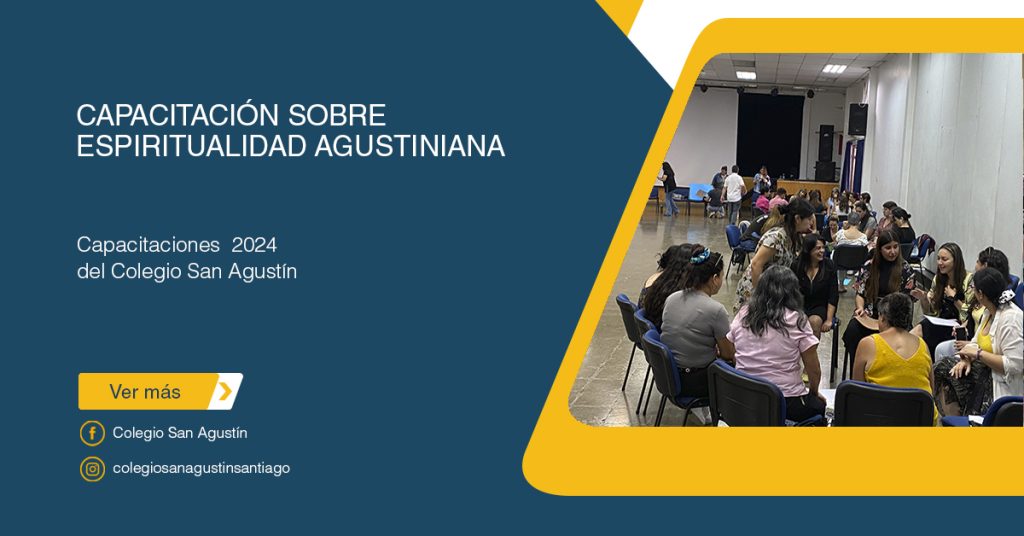 CAPACITACIÓN SOBRE ESPIRITUALIDAD AGUSTINIANA

Capacitaciones 2024
del Colegio San Agustín

Ver más

Colegio San Agustín

colegiosanagustinsantiago